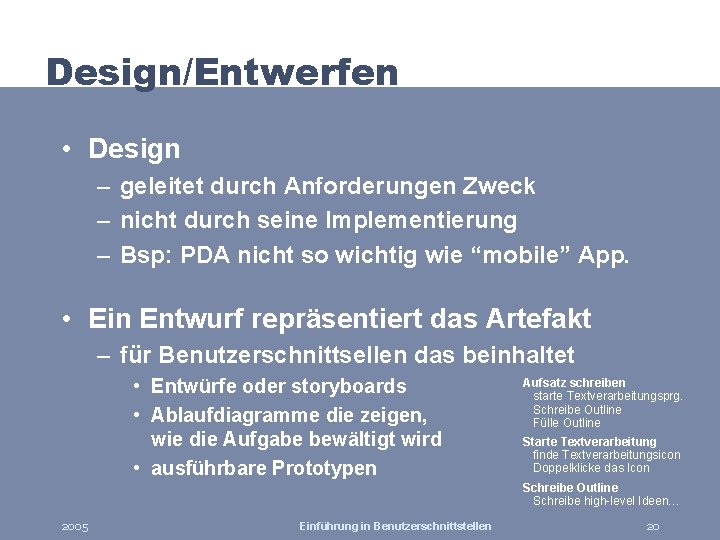 Design/Entwerfen

• Design
– geleitet durch Anforderungen Zweck
– nicht durch seine Implementierung
– Bsp: PDA nicht so wichtig wie “mobile” App.

• Ein Entwurf repräsentiert das Artefakt
– für Benutzerschnittsellen das beinhaltet
• Entwürfe oder storyboards
• Ablaufdiagramme die zeigen, wie die Aufgabe bewältigt wird
• ausführbare Prototypen

Aufsatz schreiben
starte Textverarbeitungsprg.
Schreibe Outline
Fülle Outline

Starte Textverarbeitung
finde Textverarbeitungsicon
Doppelklicke das Icon

Schreibe Outline
Schreibe high-level Ideen…

2005
Einführung in Benutzerschnittstellen
20